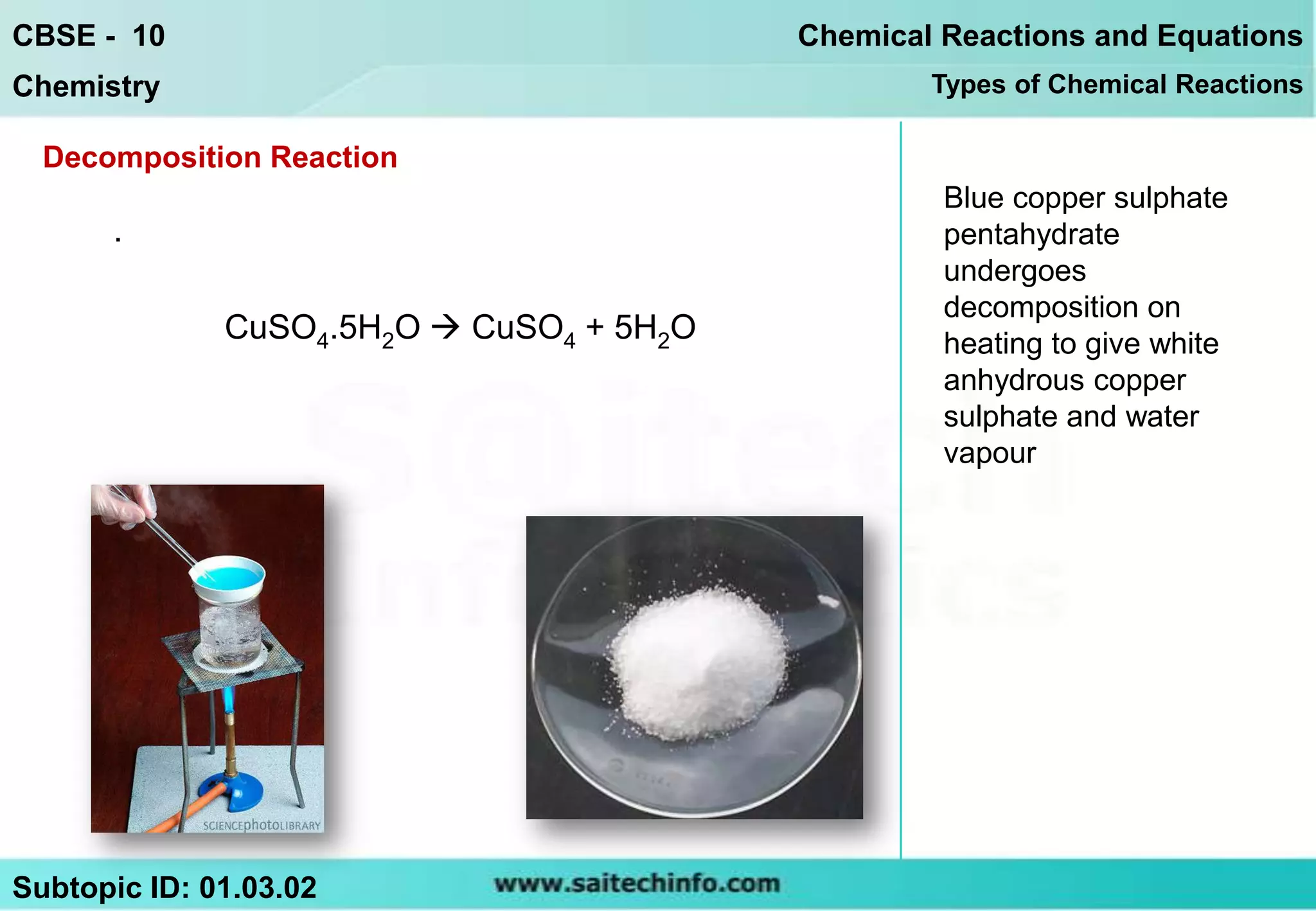 CBSE - 10

Chemistry

Chemical Reactions and Equations

Types of Chemical Reactions

Decomposition Reaction

.

$CuSO_4.5H_2O \rightarrow CuSO_4 + 5H_2O$

SCIENCEphotoLIBRARY

Blue copper sulphate pentahydrate undergoes decomposition on heating to give white anhydrous copper sulphate and water vapour

Subtopic ID: 01.03.02

www.saitechinfo.com